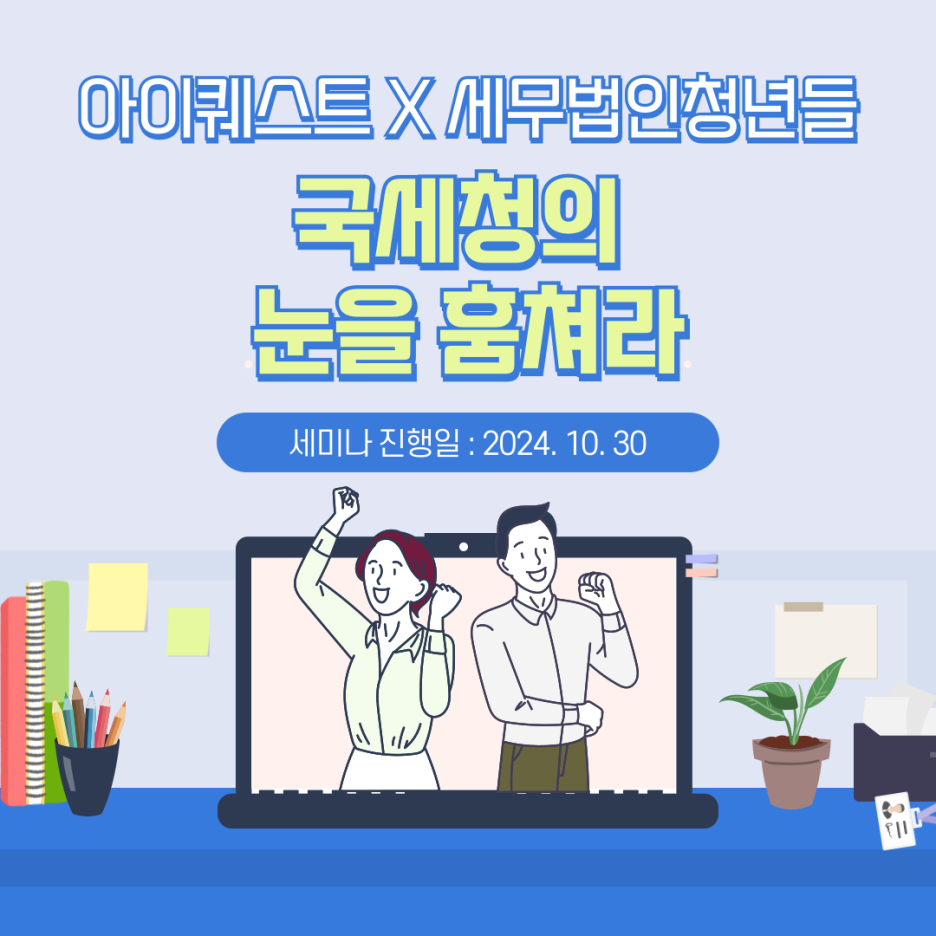 아이퀘스트 X 세무법인청년들

국세청의
눈을 훔쳐라

세미나 진행일 : 2024. 10. 30